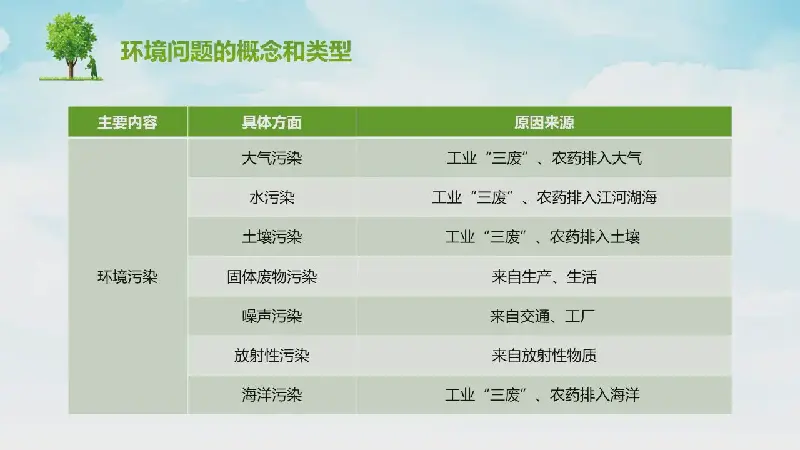 环境问题的概念和类型

| 主要内容 | 具体方面 | 原因来源 |
|---|---|---|
| 环境污染 | 大气污染 | 工业“三废”、农药排入大气 |
| | 水污染 | 工业“三废”、农药排入江河湖海 |
| | 土壤污染 | 工业“三废”、农药排入土壤 |
| | 固体废物污染 | 来自生产、生活 |
| | 噪声污染 | 来自交通、工厂 |
| | 放射性污染 | 来自放射性物质 |
| | 海洋污染 | 工业“三废”、农药排入海洋 |